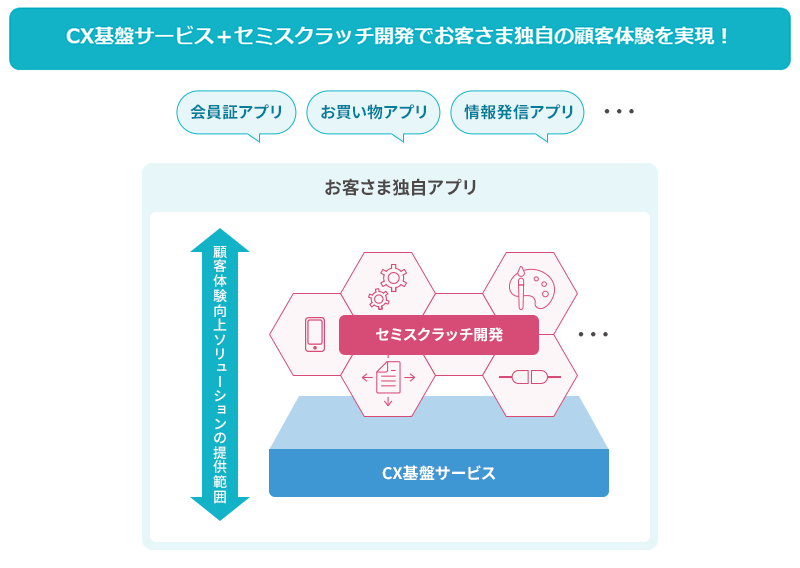 CX基盤サービス+セミスクラッチ開発でお客さま独自の顧客体験を実現！

会員証アプリ

お買い物アプリ

情報発信アプリ

・・・

お客さま独自アプリ

顧客体験向上ソリューションの提供範囲

セミスクラッチ開発

・・・

CX基盤サービス